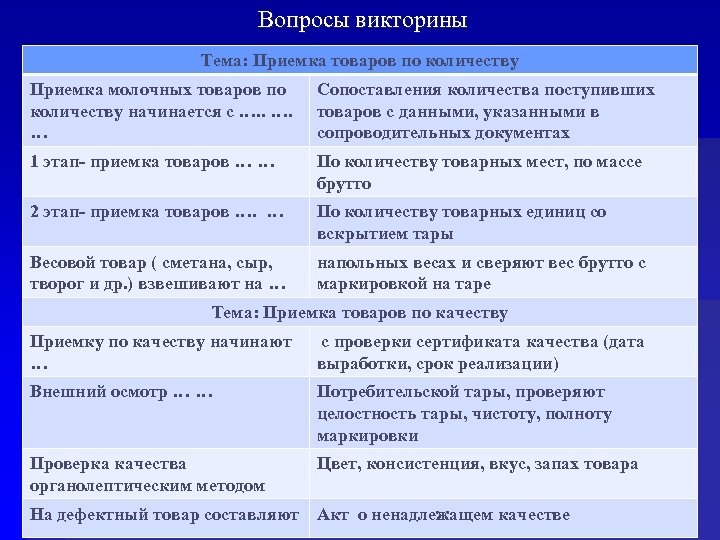 Вопросы викторины

| Тема: Приемка товаров по количеству | |
|---|---|
| Приемка молочных товаров по количеству начинается с ….. …. … | Сопоставления количества поступивших товаров с данными, указанными в сопроводительных документах |
| 1 этап- приемка товаров … … | По количеству товарных мест, по массе брутто |
| 2 этап- приемка товаров …. … | По количеству товарных единиц со вскрытием тары |
| Весовой товар ( сметана, сыр, творог и др.) взвешивают на … | напольных весах и сверяют вес брутто с маркировкой на таре |
| Тема: Приемка товаров по качеству | |
| Приемку по качеству начинают … | с проверки сертификата качества (дата выработки, срок реализации) |
| Внешний осмотр … … | Потребительской тары, проверяют целостность тары, чистоту, полноту маркировки |
| Проверка качества органолептическим методом | Цвет, консистенция, вкус, запах товара |
| На дефектный товар составляют | Акт о ненадлежащем качестве |